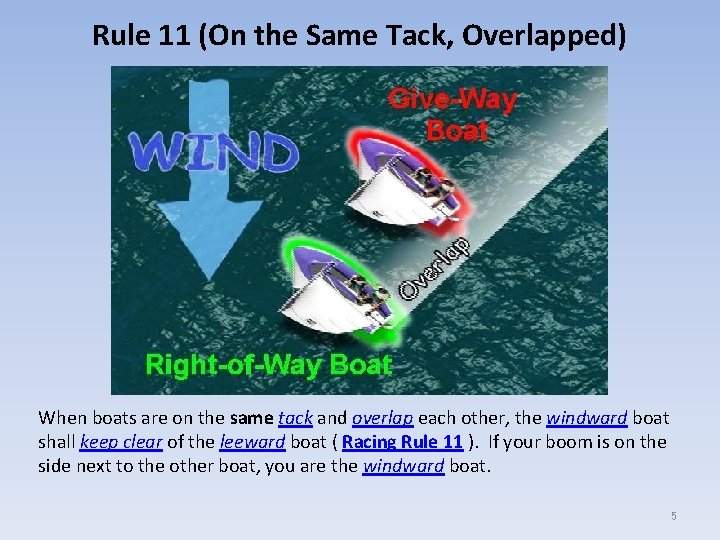 Rule 11 (On the Same Tack, Overlapped)

WIND

Give-Way Boat

Overlap

Right-of-Way Boat

When boats are on the same tack and overlap each other, the windward boat shall keep clear of the leeward boat ( Racing Rule 11 ). If your boom is on the side next to the other boat, you are the windward boat.

5